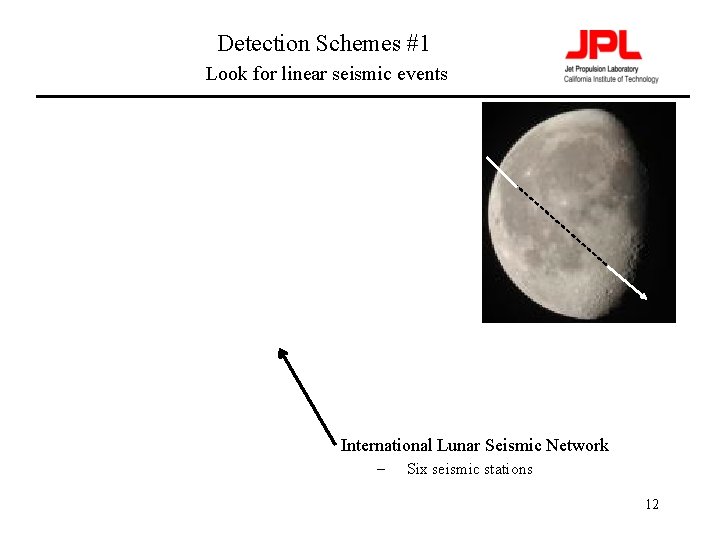 Detection Schemes #1

Look for linear seismic events

JPL
Jet Propulsion Laboratory
California Institute of Technology

International Lunar Seismic Network

– Six seismic stations

12